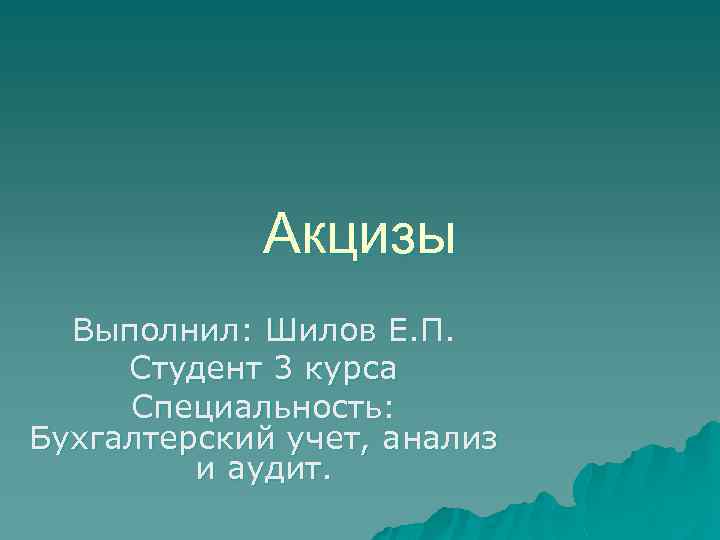 Акцизы

Выполнил: Шилов Е.П.
Студент 3 курса
Специальность:
Бухгалтерский учет, анализ и аудит.